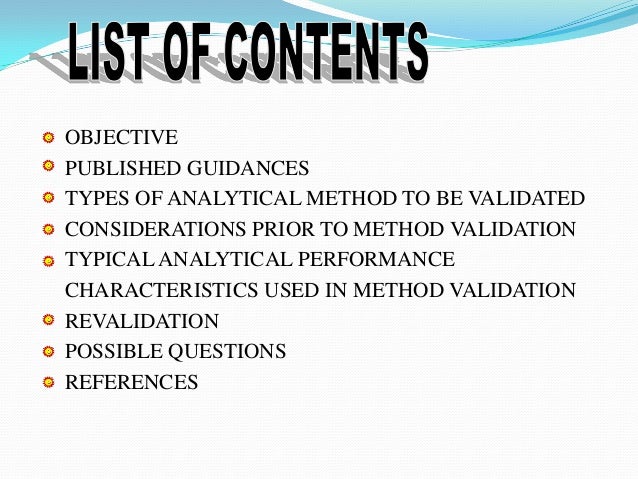 LIST OF CONTENTS

OBJECTIVE
PUBLISHED GUIDANCES
TYPES OF ANALYTICAL METHOD TO BE VALIDATED
CONSIDERATIONS PRIOR TO METHOD VALIDATION
TYPICAL ANALYTICAL PERFORMANCE CHARACTERISTICS USED IN METHOD VALIDATION
REVALIDATION
POSSIBLE QUESTIONS
REFERENCES